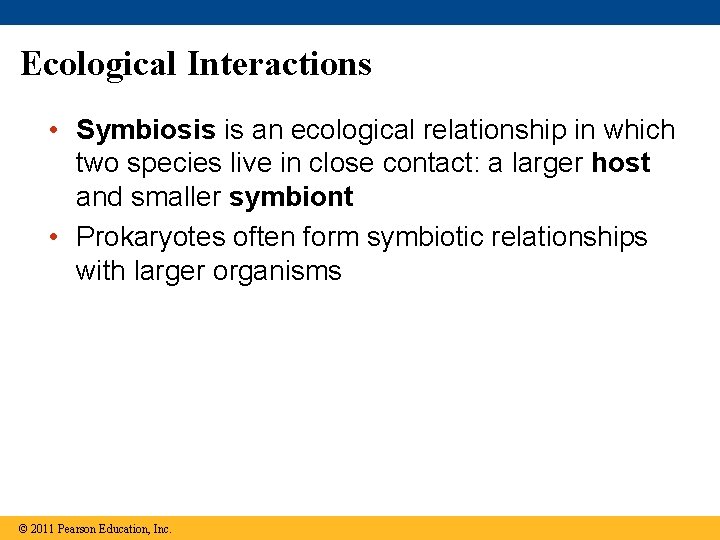 Ecological Interactions

• Symbiosis is an ecological relationship in which two species live in close contact: a larger host and smaller symbiont

• Prokaryotes often form symbiotic relationships with larger organisms

© 2011 Pearson Education, Inc.